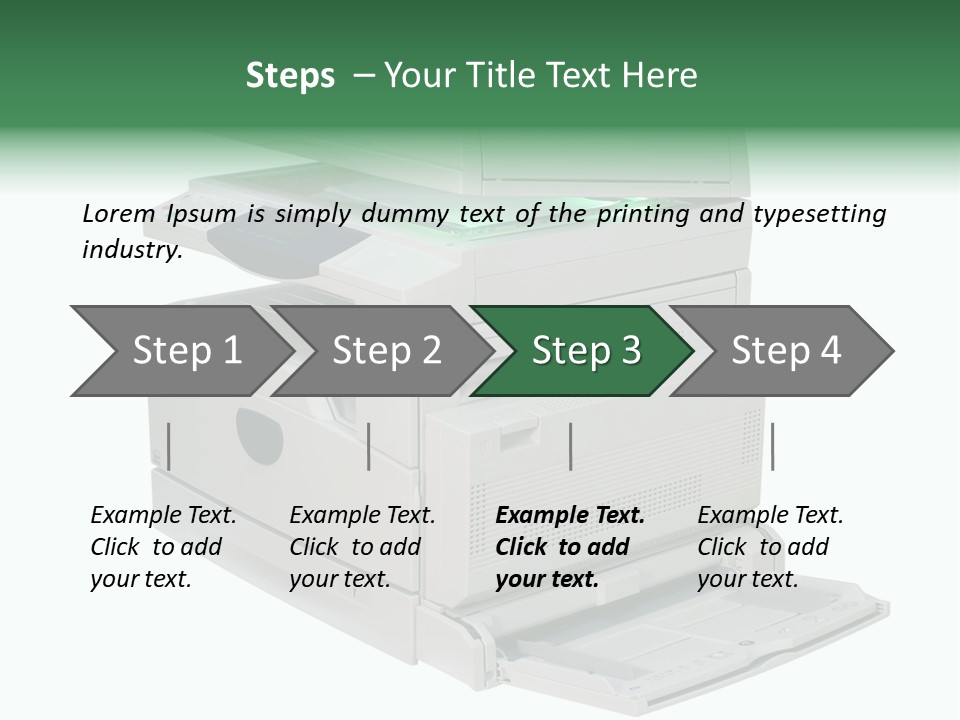 Steps – Your Title Text Here

Lorem Ipsum is simply dummy text of the printing and typesetting industry.

Step 1

Step 2

Step 3

Step 4

Example Text. Click to add your text.

Example Text. Click to add your text.

Example Text. Click to add your text.

Example Text. Click to add your text.